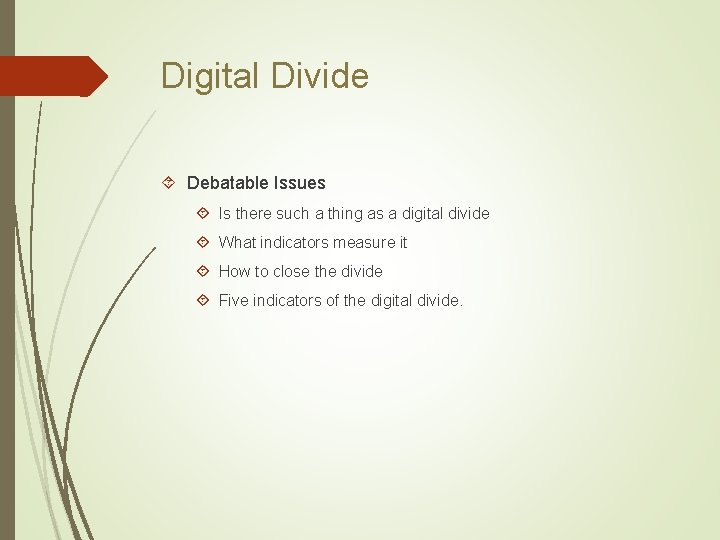 Digital Divide

Debatable Issues

Is there such a thing as a digital divide

What indicators measure it

How to close the divide

Five indicators of the digital divide.